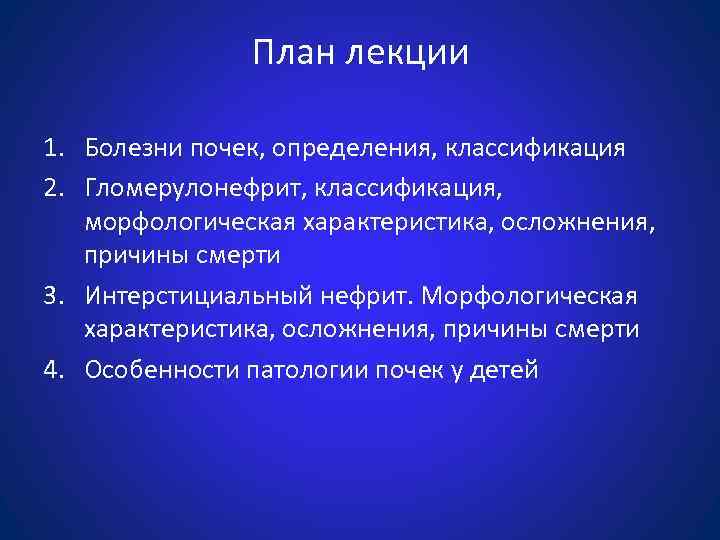 План лекции

1. Болезни почек, определения, классификация
2. Гломерулонефрит, классификация, морфологическая характеристика, осложнения, причины смерти
3. Интерстициальный нефрит. Морфологическая характеристика, осложнения, причины смерти
4. Особенности патологии почек у детей